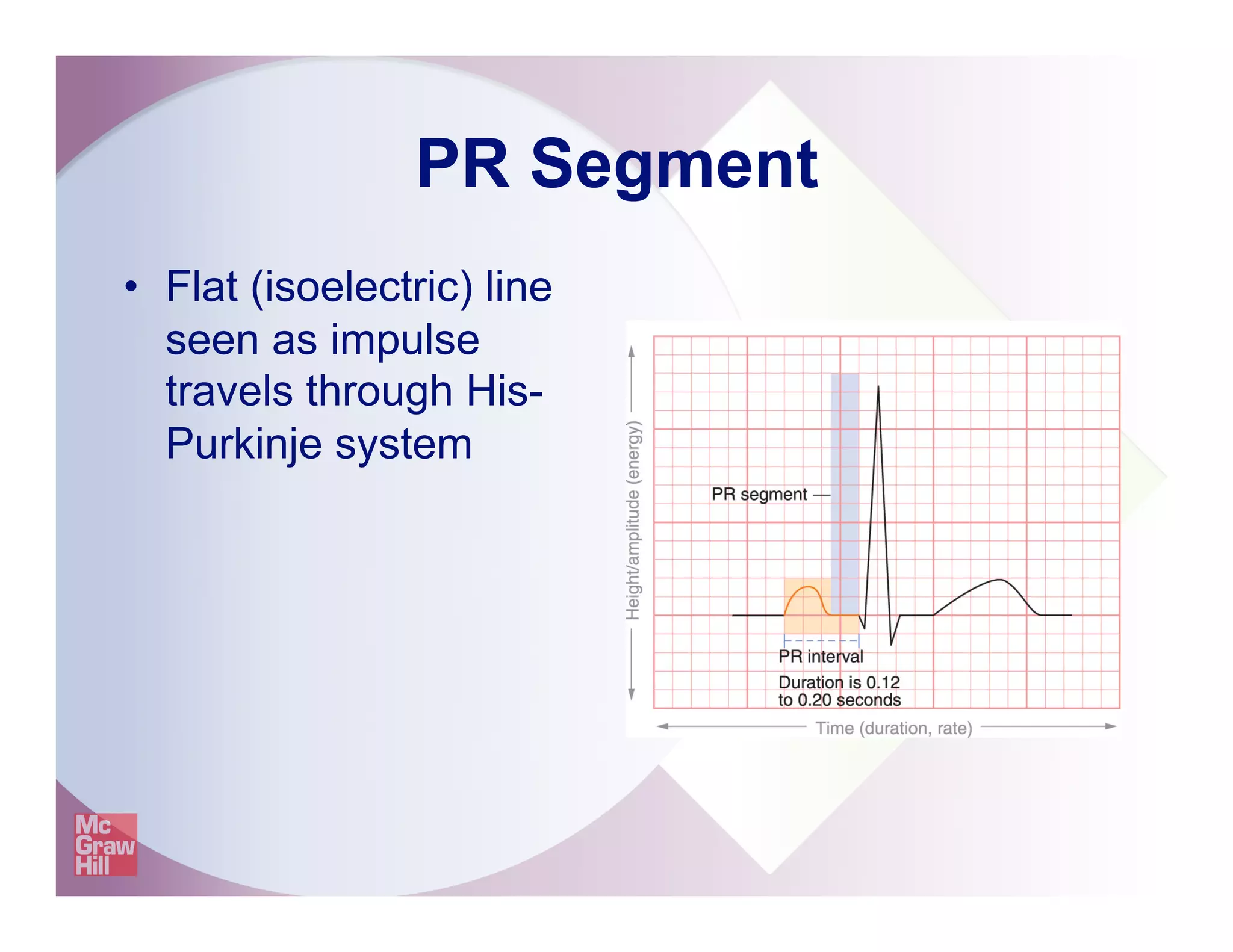 PR Segment

• Flat (isoelectric) line seen as impulse travels through His-Purkinje system

Height/amplitude (energy)

PR segment

PR interval

Duration is 0.12 to 0.20 seconds

Time (duration, rate)

Mc Graw Hill